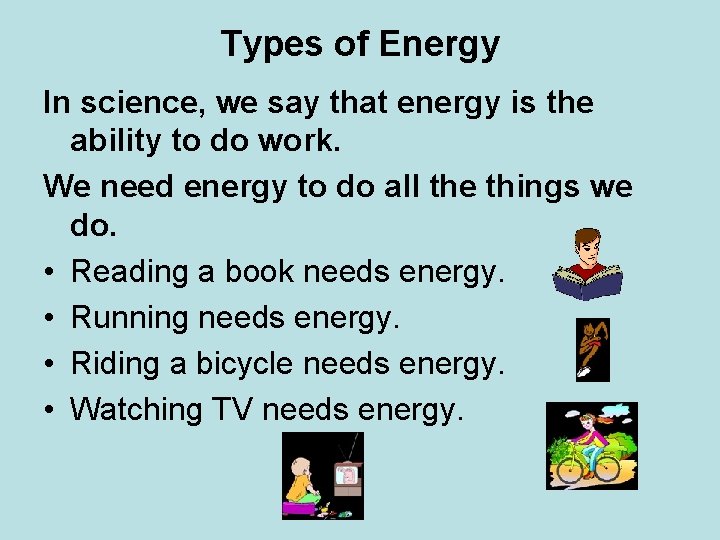 Types of Energy

In science, we say that energy is the ability to do work.

We need energy to do all the things we do.

• Reading a book needs energy.
• Running needs energy.
• Riding a bicycle needs energy.
• Watching TV needs energy.